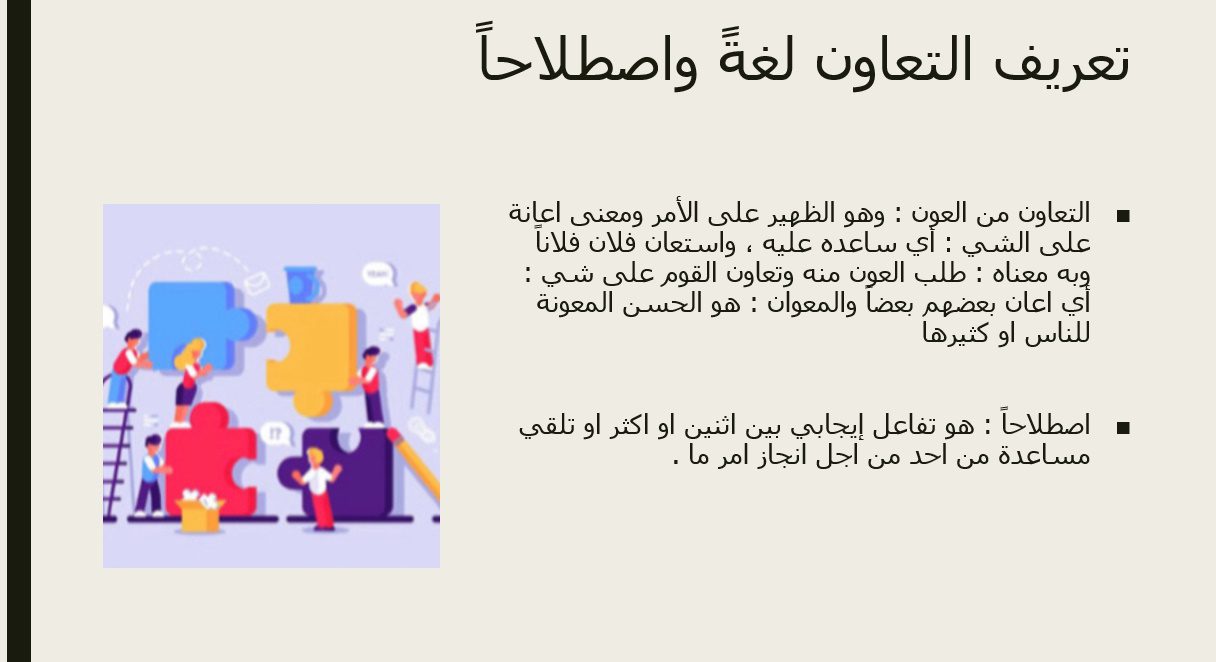 تعريف التعاون لغةً واصطلاحاً

▪ التعاون من العون : وهو الظهير على الأمر ومعنى اعانة على الشي : أي ساعده عليه ، واستعان فلان فلاناً وبه معناه : طلب العون منه وتعاون القوم على شي : أي اعان بعضهم بعضاً والمعوان : هو الحسن المعونة للناس او كثيرها

▪ اصطلاحاً : هو تفاعل إيجابي بين اثنين او اكثر او تلقي مساعدة من احد من اجل انجاز امر ما .